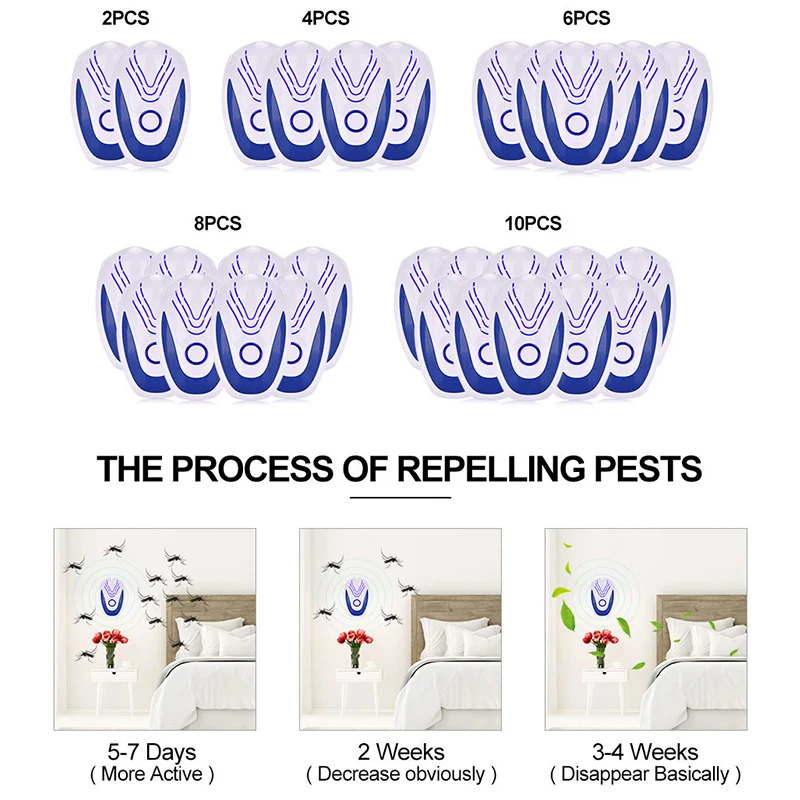 2PCS

4PCS

6PCS

8PCS

10PCS

THE PROCESS OF REPELLING PESTS

5-7 Days
( More Active )

2 Weeks
( Decrease obviously )

3-4 Weeks
( Disappear Basically )